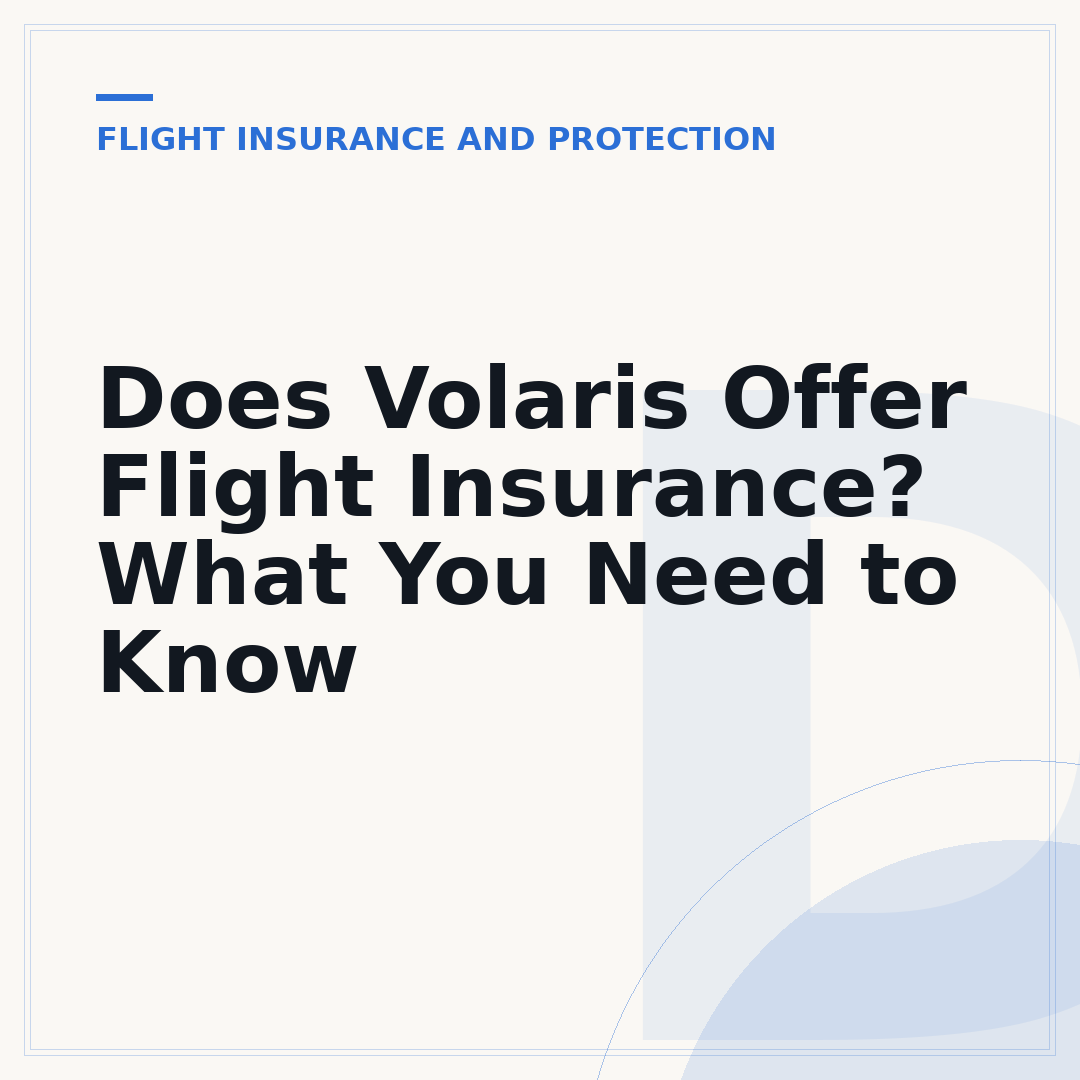 FLIGHT INSURANCE AND PROTECTION

Does Volaris Offer Flight Insurance? What You Need to Know